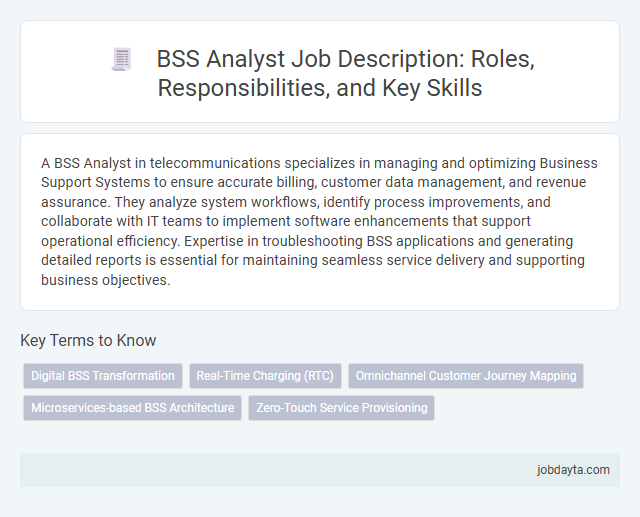 BSS Analyst Job Description: Roles, Responsibilities, and Key Skills

A BSS Analyst in telecommunications specializes in managing and optimizing Business Support Systems to ensure accurate billing, customer data management, and revenue assurance. They analyze system workflows, identify process improvements, and collaborate with IT teams to implement software enhancements that support operational efficiency. Expertise in troubleshooting BSS applications and generating detailed reports is essential for maintaining seamless service delivery and supporting business objectives.

Key Terms to Know

Digital BSS Transformation

Real-Time Charging (RTC)

Omnichannel Customer Journey Mapping

Microservices-based BSS Architecture

Zero-Touch Service Provisioning

jobdayta.com